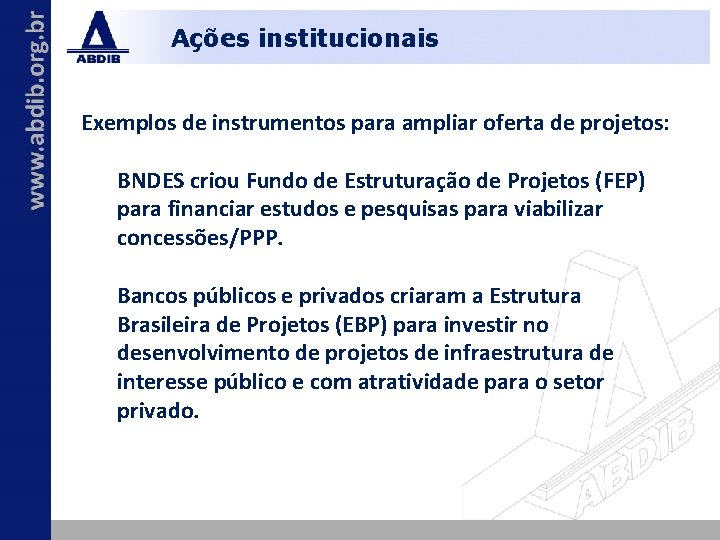 www.abdib.org.br

ABDIB

Ações institucionais

Exemplos de instrumentos para ampliar oferta de projetos:

BNDES criou Fundo de Estruturação de Projetos (FEP) para financiar estudos e pesquisas para viabilizar concessões/PPP.

Bancos públicos e privados criaram a Estrutura Brasileira de Projetos (EBP) para investir no desenvolvimento de projetos de infraestrutura de interesse público e com atratividade para o setor privado.

ABDIB